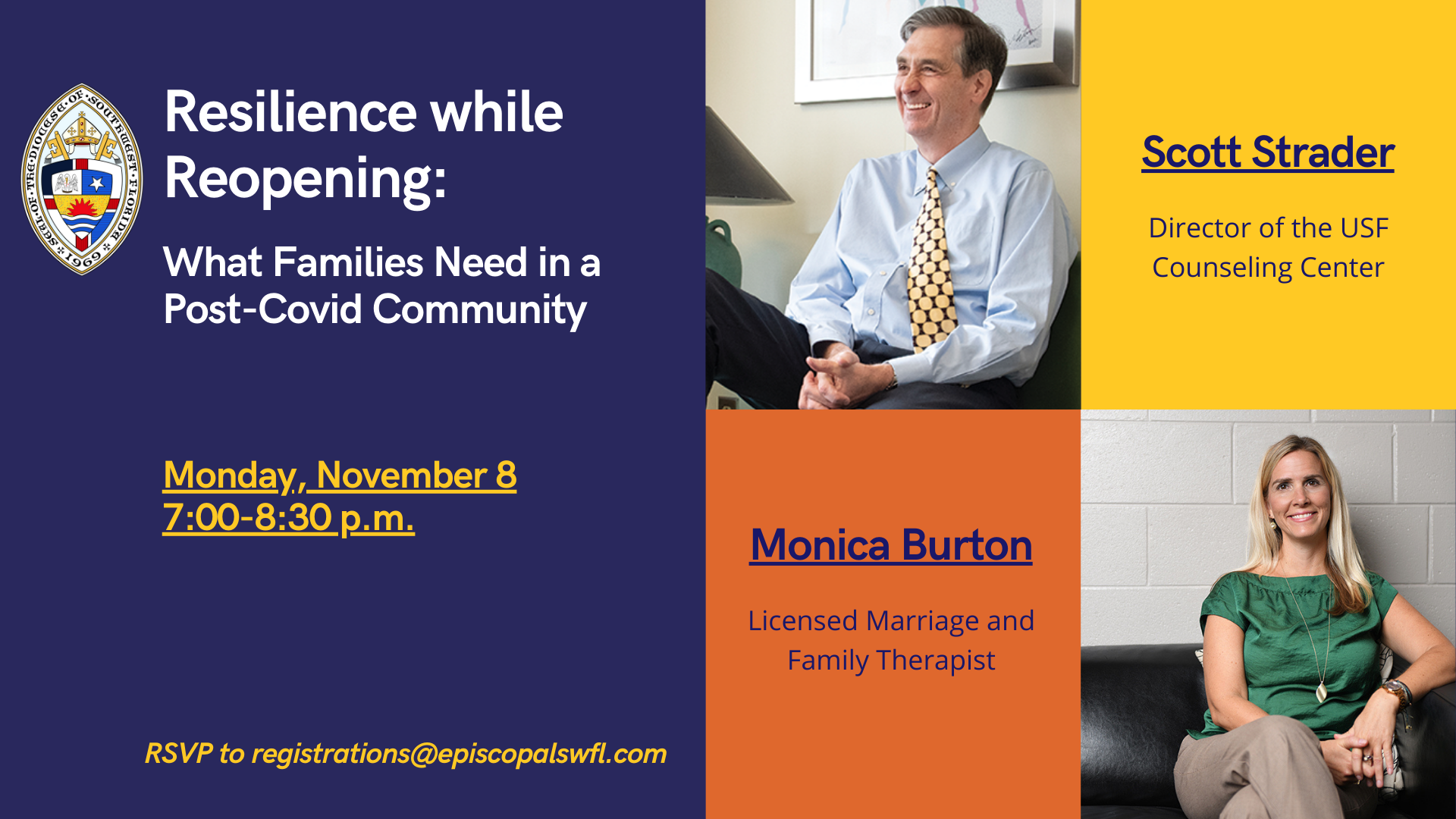 SEAL OF THE DIOCESE OF SOUTHWEST FLORIDA 1969

Resilience while Reopening:

What Families Need in a Post-Covid Community

Monday, November 8
7:00-8:30 p.m.

RSVP to registrations@episcopalswfl.com

Scott Strader

Director of the USF Counseling Center

Monica Burton

Licensed Marriage and Family Therapist